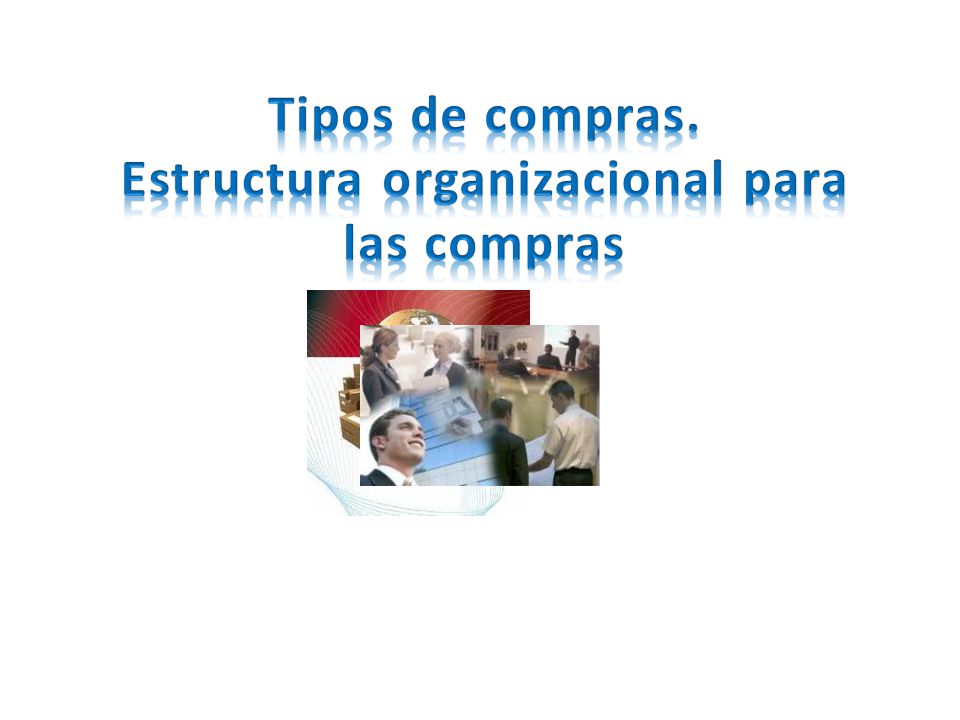 Tipos de compras.
Estructura organizacional para las compras